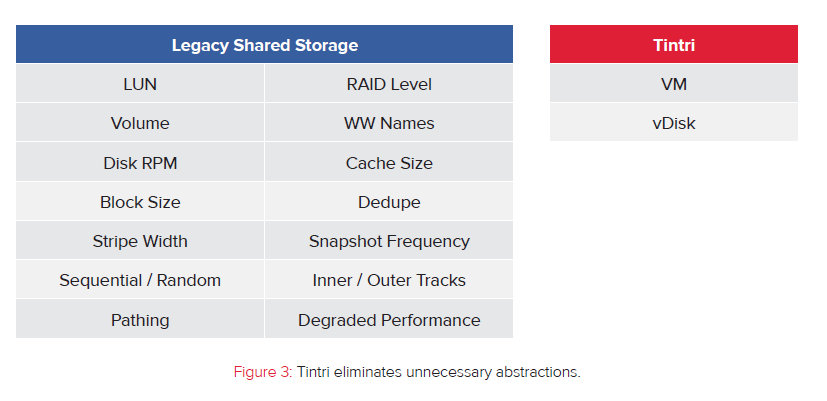 | Legacy Shared Storage | |
|---|---|
| LUN | RAID Level |
| Volume | WW Names |
| Disk RPM | Cache Size |
| Block Size | Dedupe |
| Stripe Width | Snapshot Frequency |
| Sequential / Random | Inner / Outer Tracks |
| Pathing | Degraded Performance |

| Tintri |
|---|
| VM |
| vDisk |

Figure 3: Tintri eliminates unnecessary abstractions.